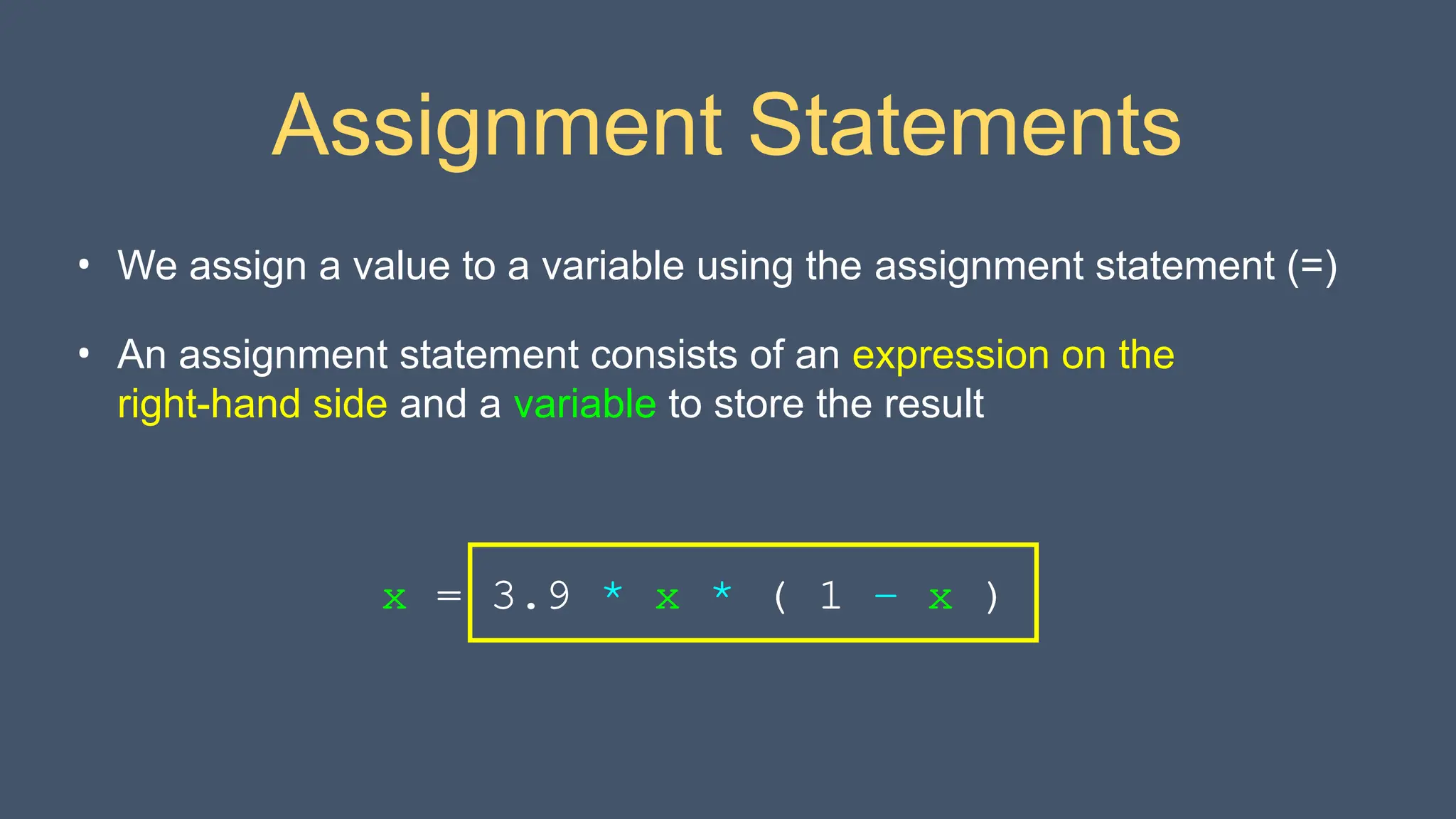 Assignment Statements

• We assign a value to a variable using the assignment statement (=)

• An assignment statement consists of an expression on the right-hand side and a variable to store the result

x = 3.9 * x * ( 1 - x )